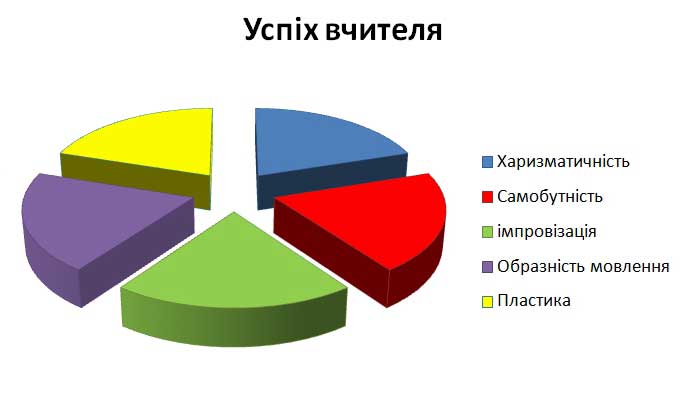 Успіх вчителя

Харизматичність
Самобутність
імпровізація
Образність мовлення
Пластика